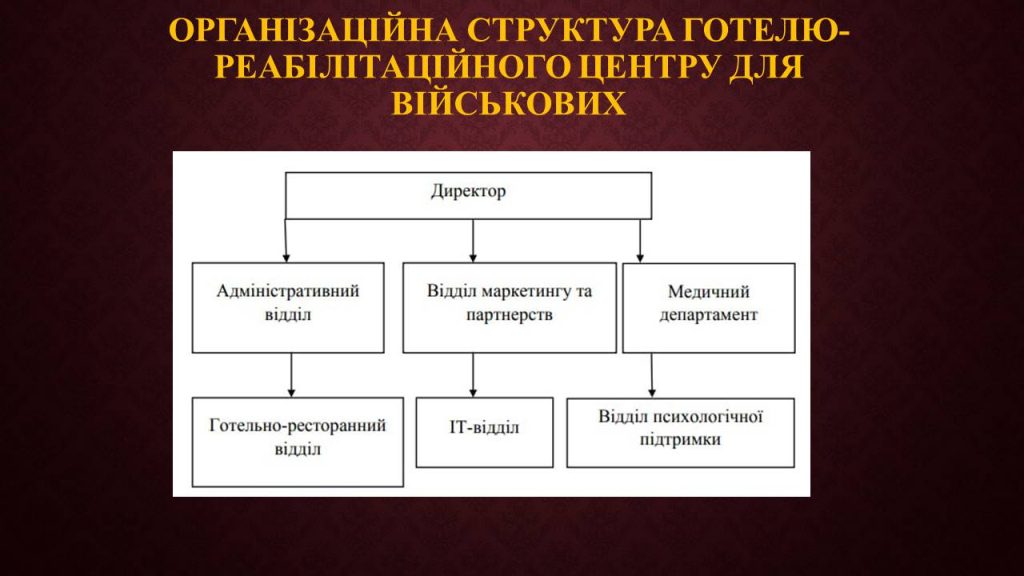 ОРГАНІЗАЦІЙНА СТРУКТУРА ГОТЕЛЮ-РЕАБІЛІТАЦІЙНОГО ЦЕНТРУ ДЛЯ ВІЙСЬКОВИХ

Директор

Адміністративний відділ

Відділ маркетингу та партнерств

Медичний департамент

Готельно-ресторанний відділ

IT-відділ

Відділ психологічної підтримки